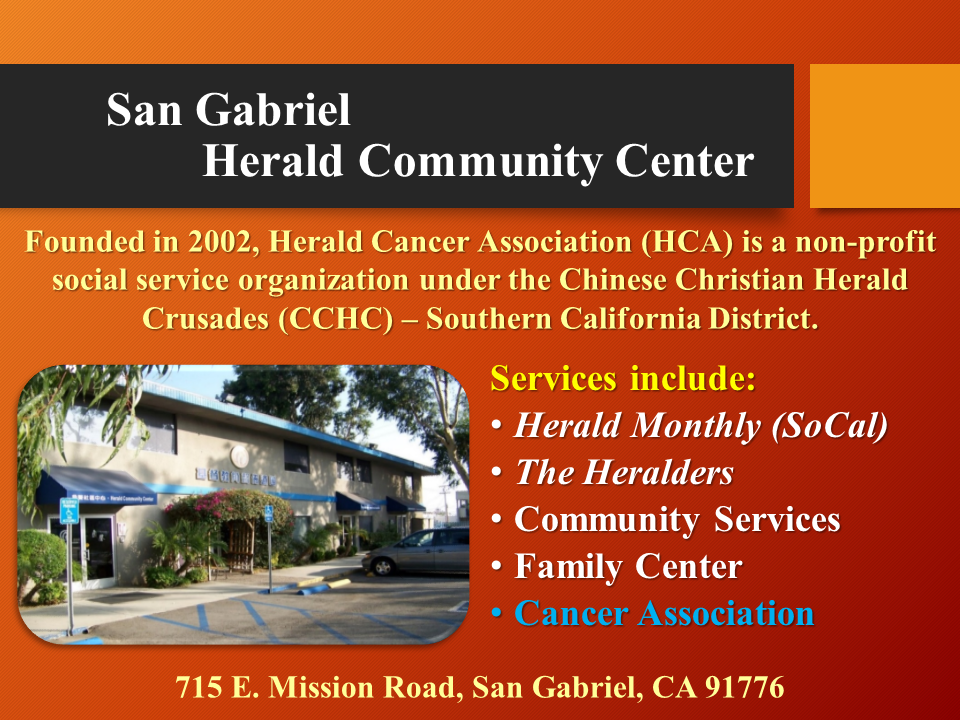 San Gabriel
Herald Community Center

Founded in 2002, Herald Cancer Association (HCA) is a non-profit social service organization under the Chinese Christian Herald Crusades (CCHC) – Southern California District.

Services include:
• Herald Monthly (SoCal)
• The Heralders
• Community Services
• Family Center
• Cancer Association

715 E. Mission Road, San Gabriel, CA 91776